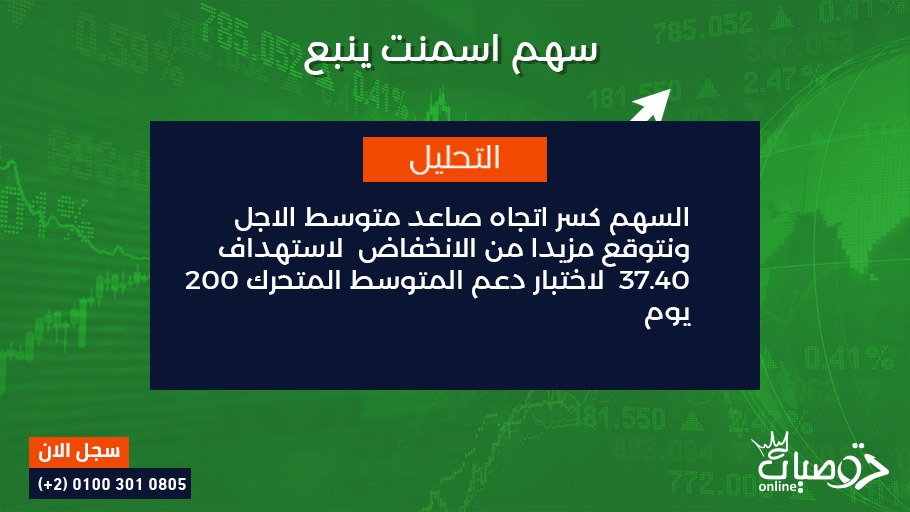 سهم اسمنت ينبع

التحليل

السهم كسر اتجاه صاعد متوسط الاجل ونتوقع مزيدا من الانخفاض لاستهداف 37.40 لاختبار دعم المتوسط المتحرك 200 يوم

سجل الان
(+2) 0100 301 0805

توصيات
online